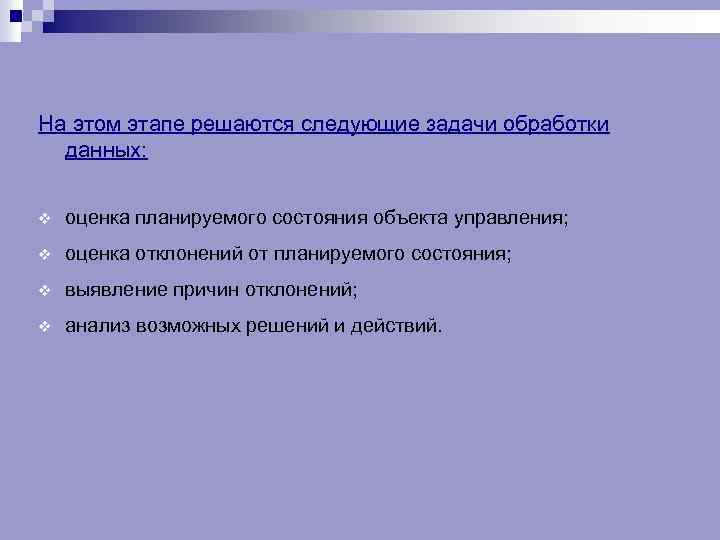 На этом этапе решаются следующие задачи обработки данных:

❖ оценка планируемого состояния объекта управления;
❖ оценка отклонений от планируемого состояния;
❖ выявление причин отклонений;
❖ анализ возможных решений и действий.